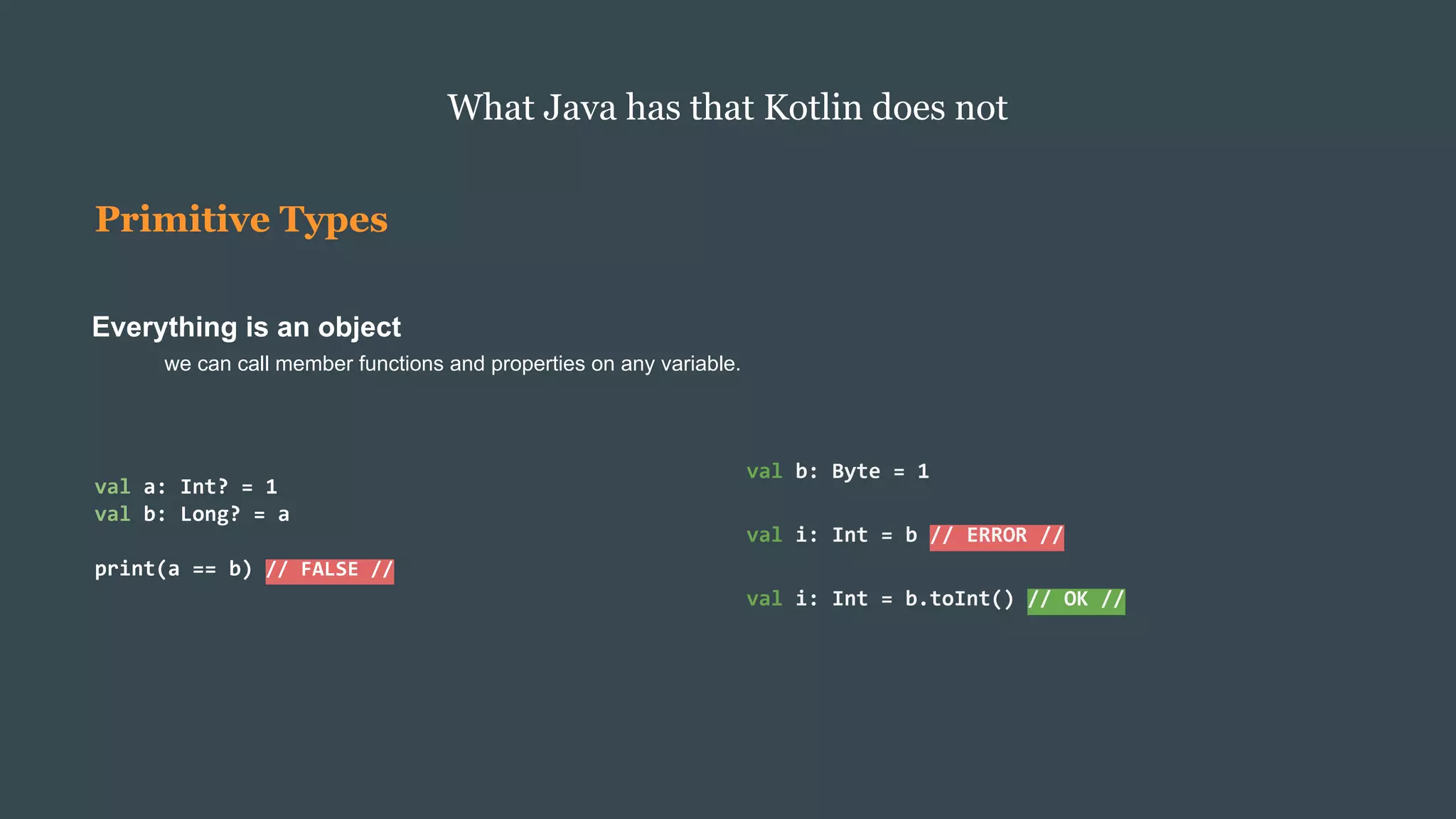 What Java has that Kotlin does not

Primitive Types

Everything is an object

we can call member functions and properties on any variable.

val a: Int? = 1
val b: Long? = a

print(a == b) // FALSE //

val b: Byte = 1

val i: Int = b // ERROR //

val i: Int = b.toInt() // OK //